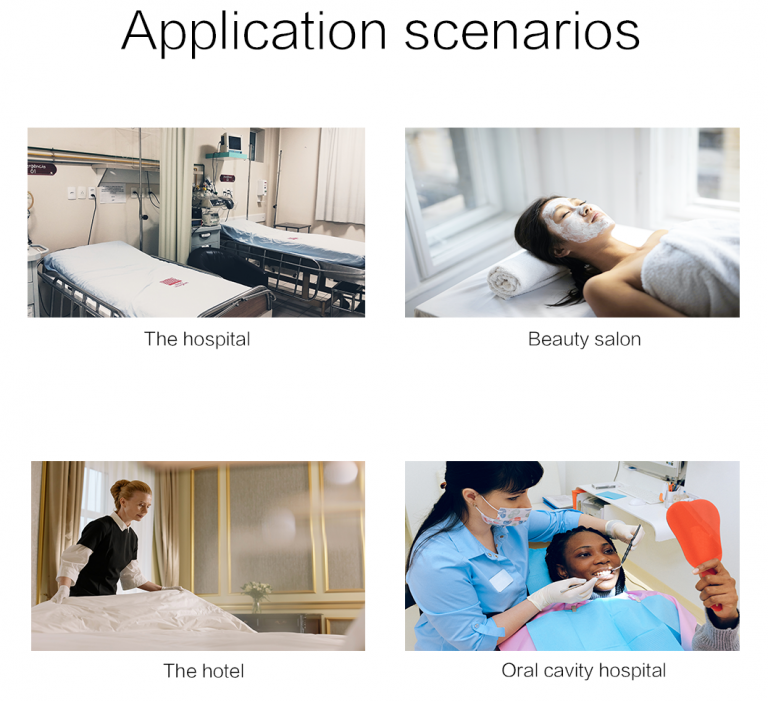 Application scenarios

The hospital

Beauty salon

The hotel

Oral cavity hospital